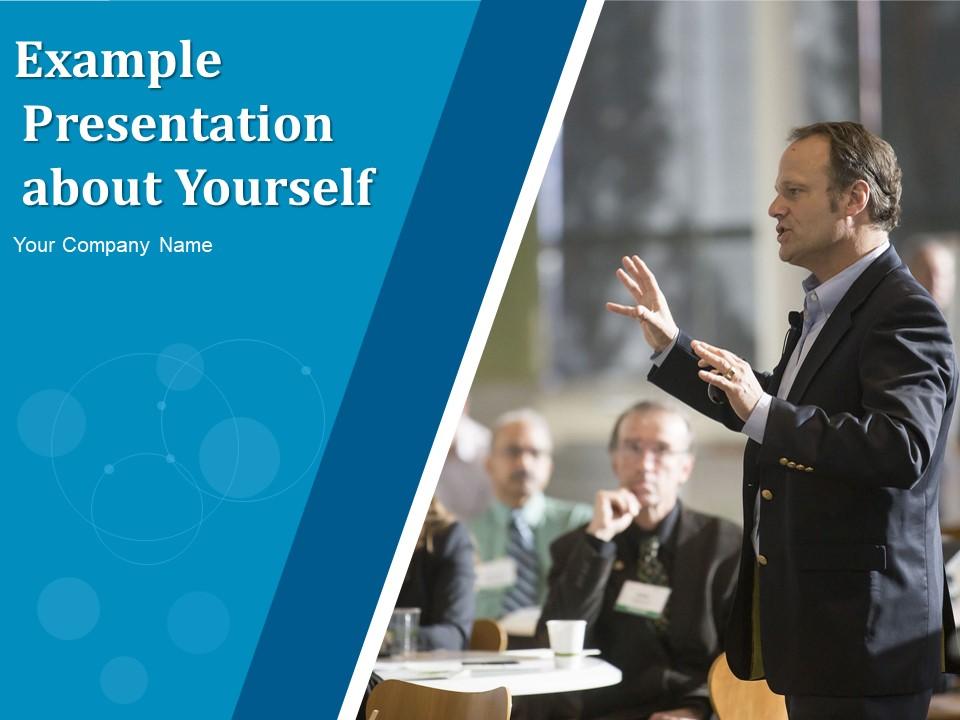 Example Presentation about Yourself

Your Company Name